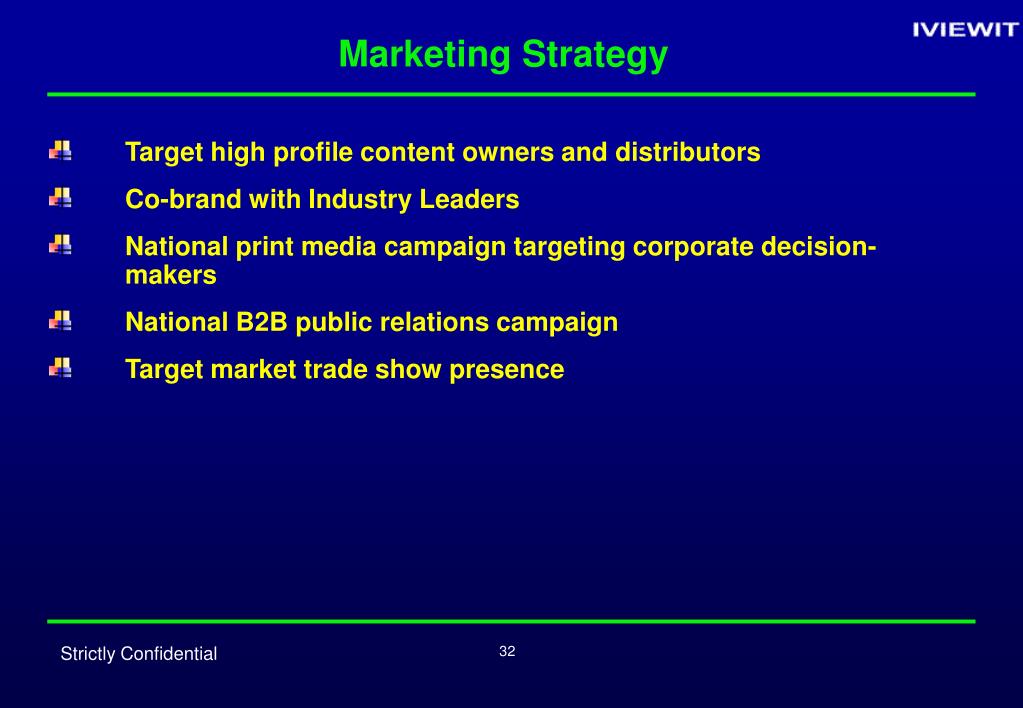 IVIEWIT

Marketing Strategy

Target high profile content owners and distributors

Co-brand with Industry Leaders

National print media campaign targeting corporate decision-makers

National B2B public relations campaign

Target market trade show presence

Strictly Confidential

32